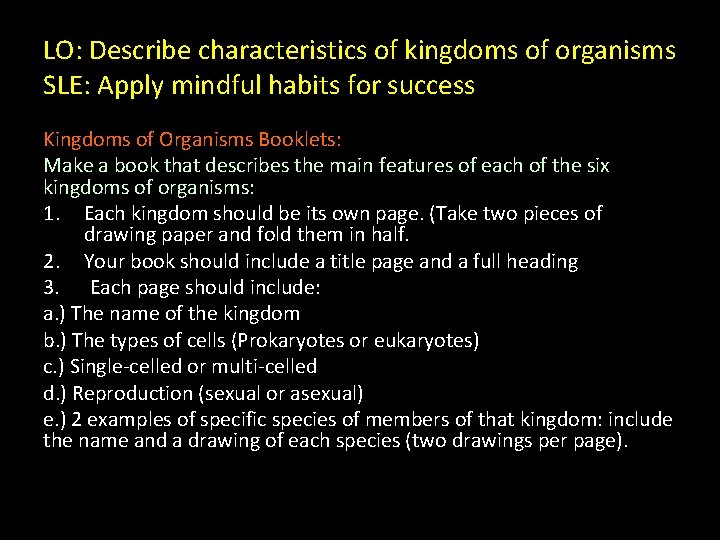 LO: Describe characteristics of kingdoms of organisms
SLE: Apply mindful habits for success

Kingdoms of Organisms Booklets:
Make a book that describes the main features of each of the six kingdoms of organisms:
1. Each kingdom should be its own page. (Take two pieces of drawing paper and fold them in half.
2. Your book should include a title page and a full heading
3. Each page should include:
a.) The name of the kingdom
b.) The types of cells (Prokaryotes or eukaryotes)
c.) Single-celled or multi-celled
d.) Reproduction (sexual or asexual)
e.) 2 examples of specific species of members of that kingdom: include the name and a drawing of each species (two drawings per page).